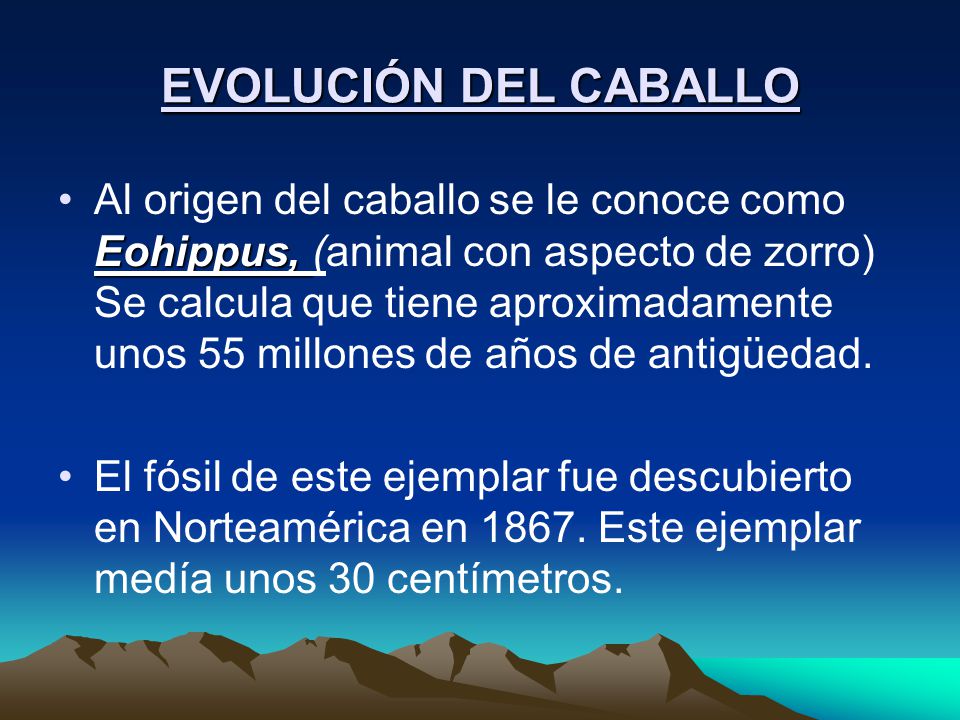 EVOLUCIÓN DEL CABALLO

• Al origen del caballo se le conoce como Eohippus, (animal con aspecto de zorro) Se calcula que tiene aproximadamente unos 55 millones de años de antigüedad.

• El fósil de este ejemplar fue descubierto en Norteamérica en 1867. Este ejemplar medía unos 30 centímetros.